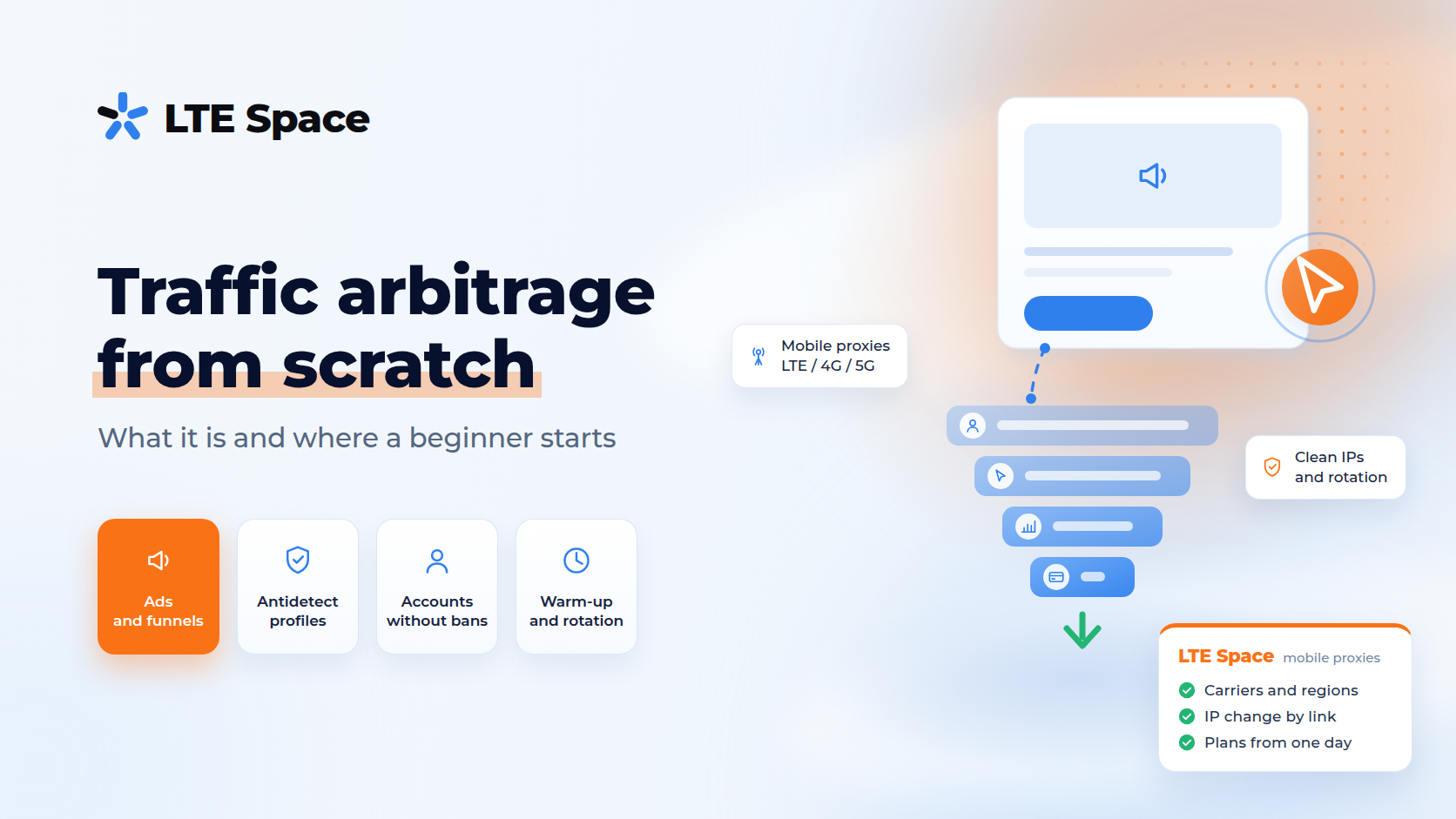 LTE Space

Traffic arbitrage from scratch

What it is and where a beginner starts

Ads and funnels

Antidetect profiles

Accounts without bans

Warm-up and rotation

Mobile proxies LTE / 4G / 5G

Clean IPs and rotation

LTE Space mobile proxies

Carriers and regions

IP change by link

Plans from one day